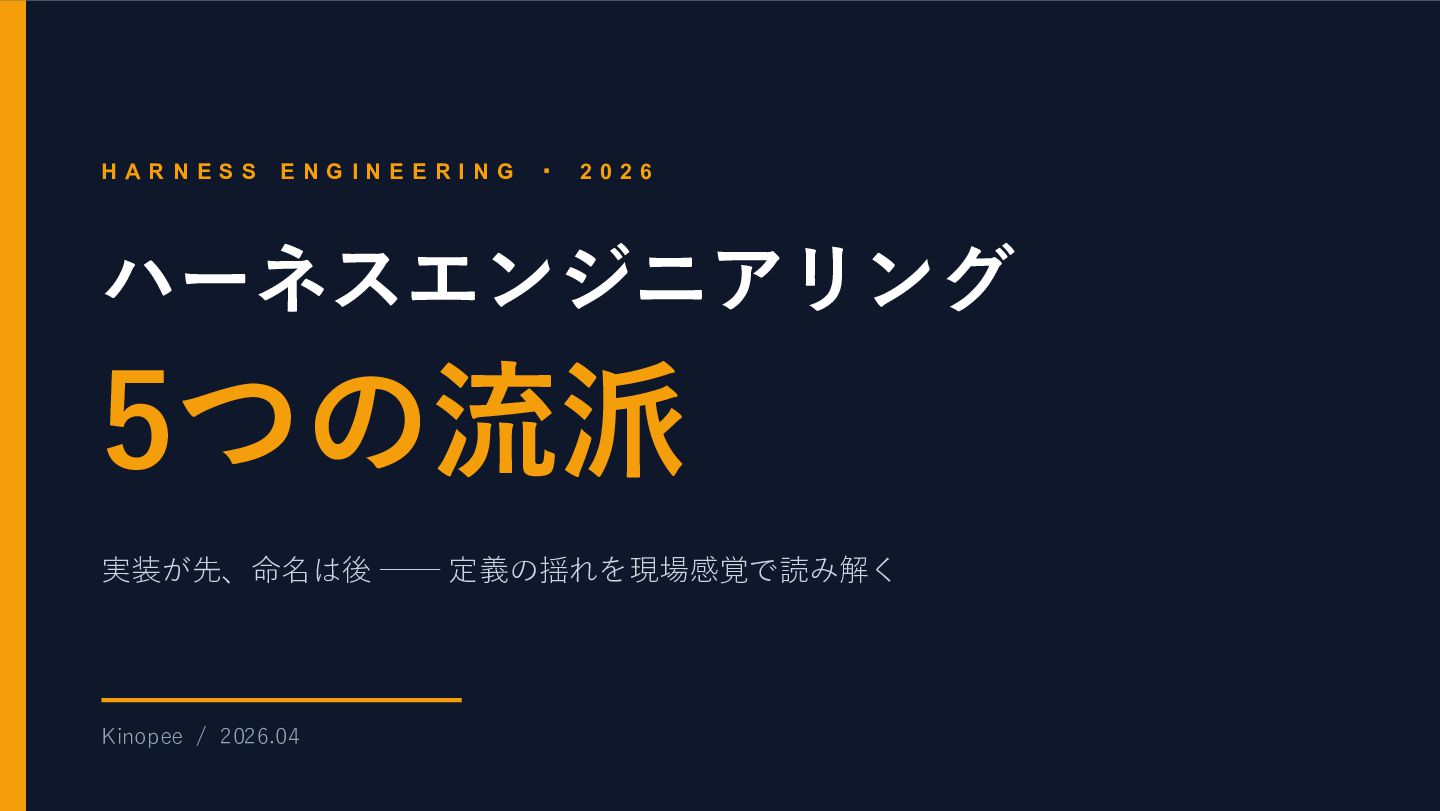 HARNESS ENGINEERING · 2026

ハーネスエンジニアリング

5つの流派

実装が先、命名は後 —— 定義の揺れを現場感覚で読み解く

Kinopee / 2026.04